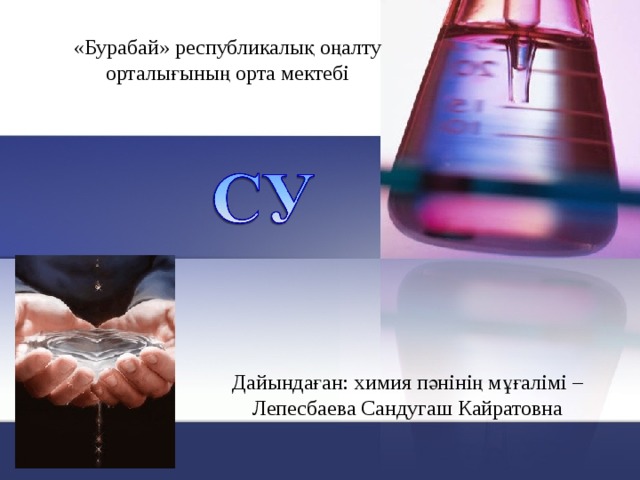 «Бурабай» республикалық оңалту орталығының орта мектебі

СУ

Дайындаған: химия пәнінің мұғалімі – Лепесбаева Сандугаш Кайратовна